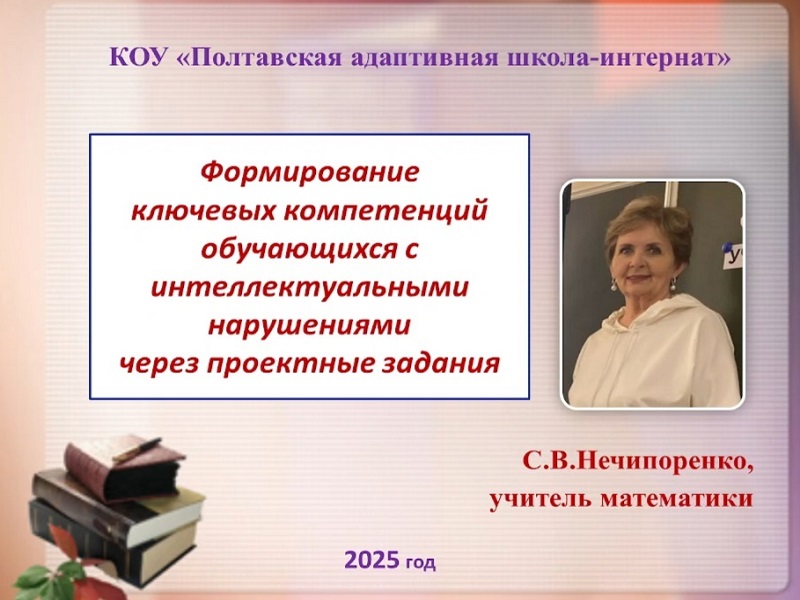 КОУ «Полтавская адаптивная школа-интернат»

Формирование ключевых компетенций обучающихся с интеллектуальными нарушениями через проектные задания

С.В.Нечипоренко, учитель математики

2025 год